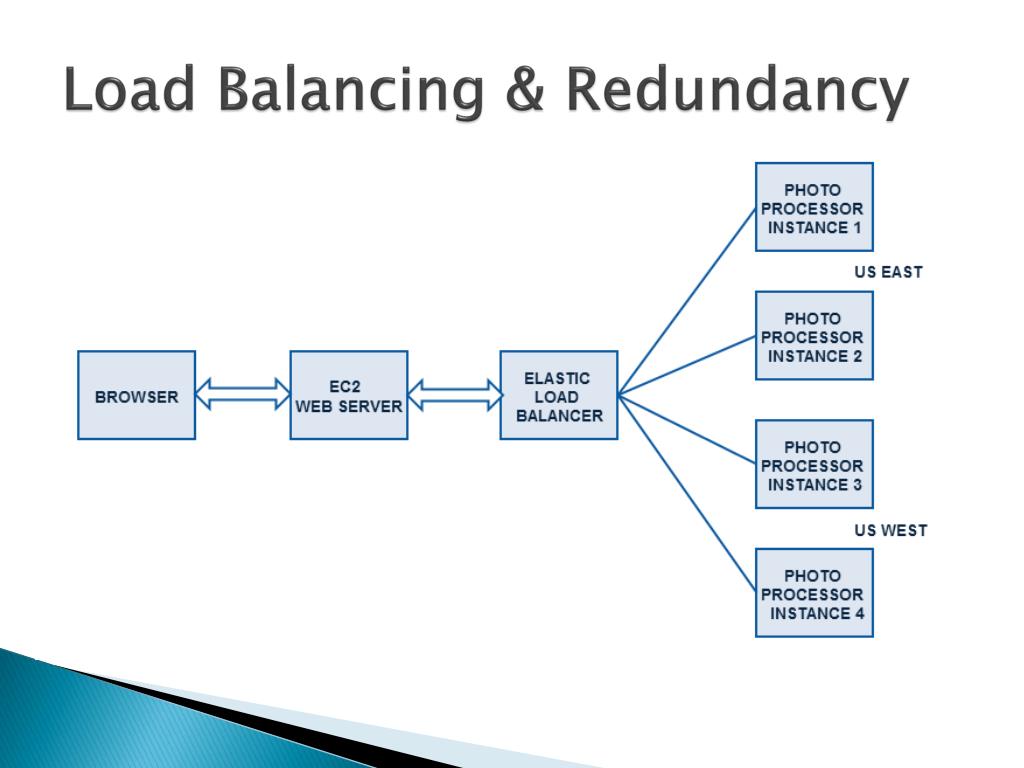 Load Balancing & Redundancy

BROWSER

EC2
WEB SERVER

ELASTIC
LOAD
BALANCER

PHOTO
PROCESSOR
INSTANCE 1

US EAST

PHOTO
PROCESSOR
INSTANCE 2

PHOTO
PROCESSOR
INSTANCE 3

US WEST

PHOTO
PROCESSOR
INSTANCE 4